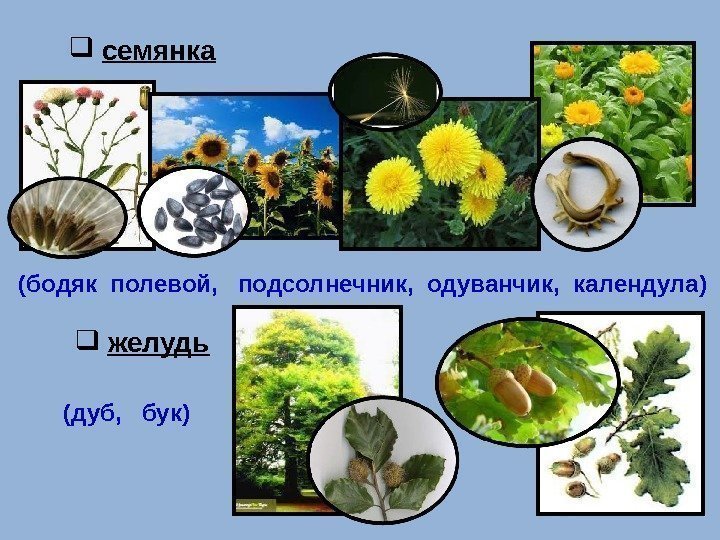 ❑ семянка

(бодяк полевой, подсолнечник, одуванчик, календула)

❑ желудь

(дуб, бук)